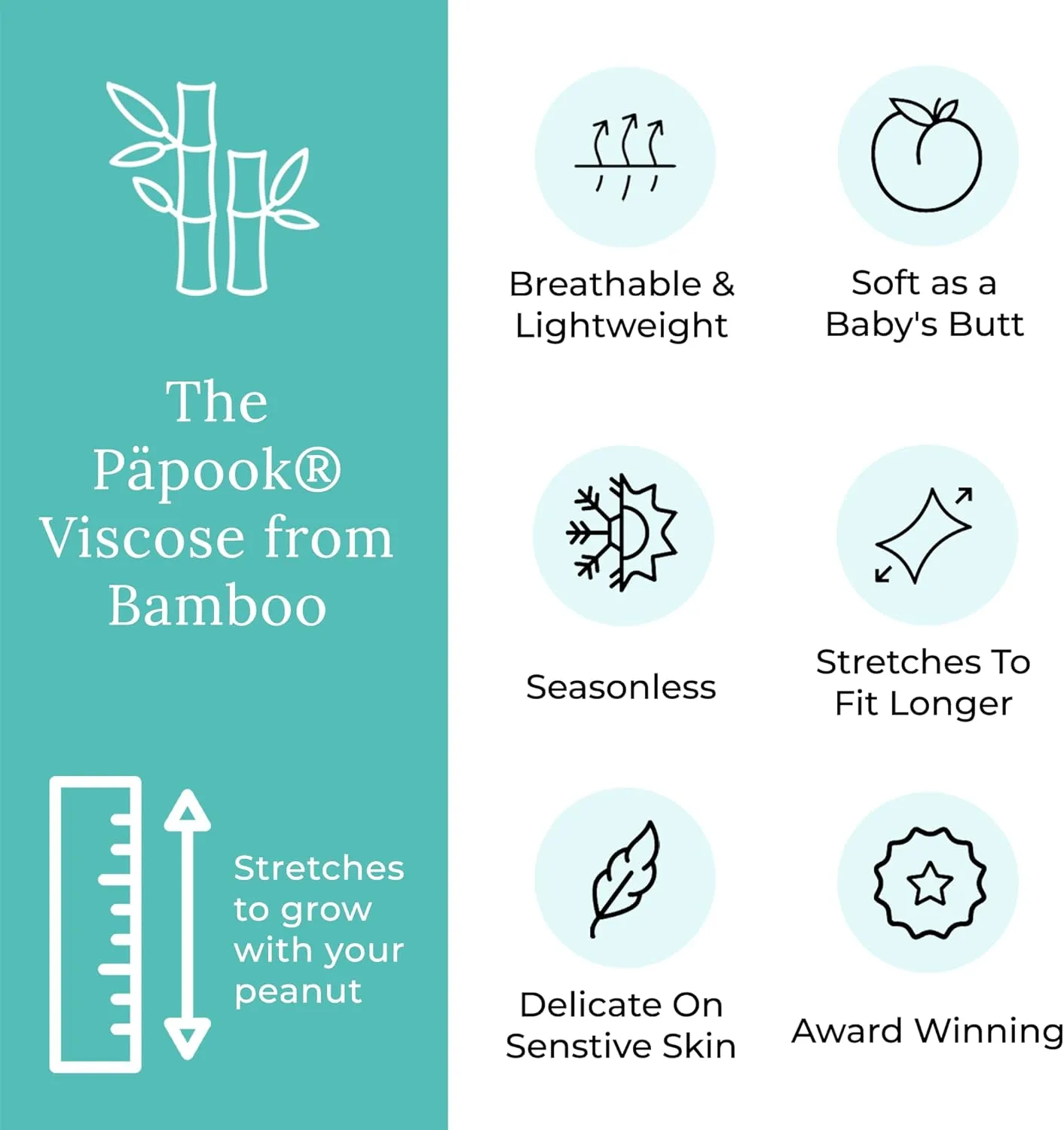 The Päpook® Viscose from Bamboo

Stretches to grow with your peanut

Breathable & Lightweight

Soft as a Baby's Butt

Seasonless

Stretches To Fit Longer

Delicate On Senstive Skin

Award Winning